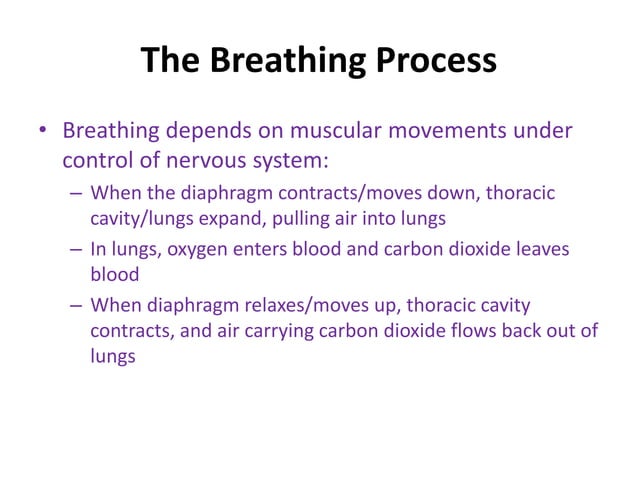 The Breathing Process

• Breathing depends on muscular movements under control of nervous system:
 – When the diaphragm contracts/moves down, thoracic cavity/lungs expand, pulling air into lungs
 – In lungs, oxygen enters blood and carbon dioxide leaves blood
 – When diaphragm relaxes/moves up, thoracic cavity contracts, and air carrying carbon dioxide flows back out of lungs